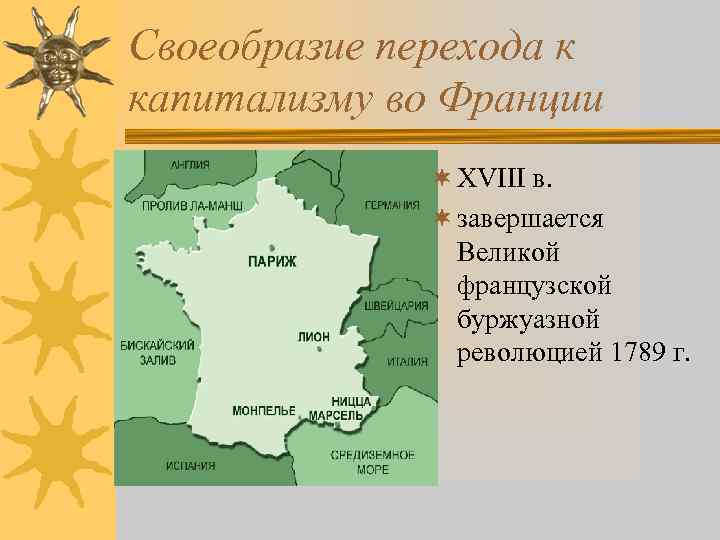 Своеобразие перехода к капитализму во Франции

АНГЛИЯ
ПРОЛИВ ЛА-МАНШ
ГЕРМАНИЯ
ПАРИЖ
ШВЕЙЦАРИЯ
ЛИОН
БИСКАЙСКИЙ ЗАЛИВ
ИТАЛИЯ
НИЦЦА
МОНПЕЛЬЕ
МАРСЕЛЬ
СРЕДИЗЕМНОЕ МОРЕ
ИСПАНИЯ

XVIII в.
завершается Великой французской буржуазной революцией 1789 г.